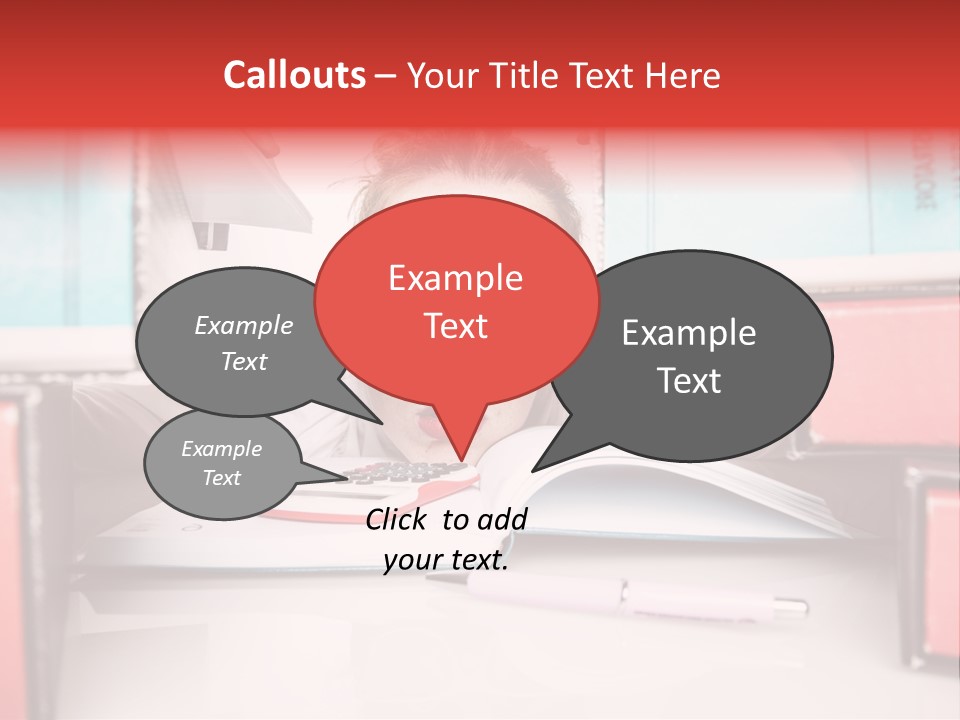 Callouts – Your Title Text Here

Example Text

Example Text

Example Text

Example Text

Click to add your text.